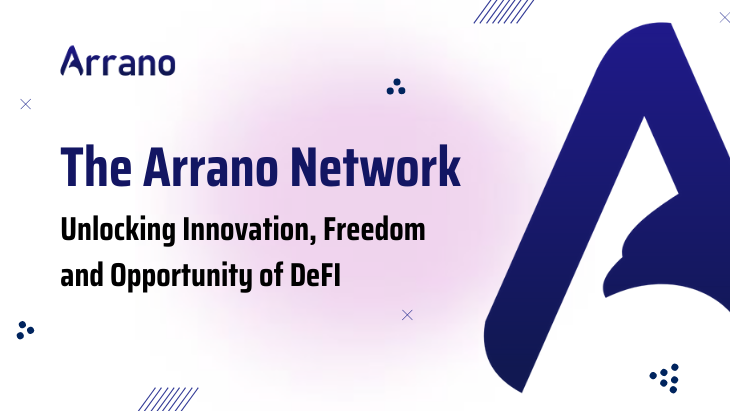 Arrano

The Arrano Network

Unlocking Innovation, Freedom and Opportunity of DeFI